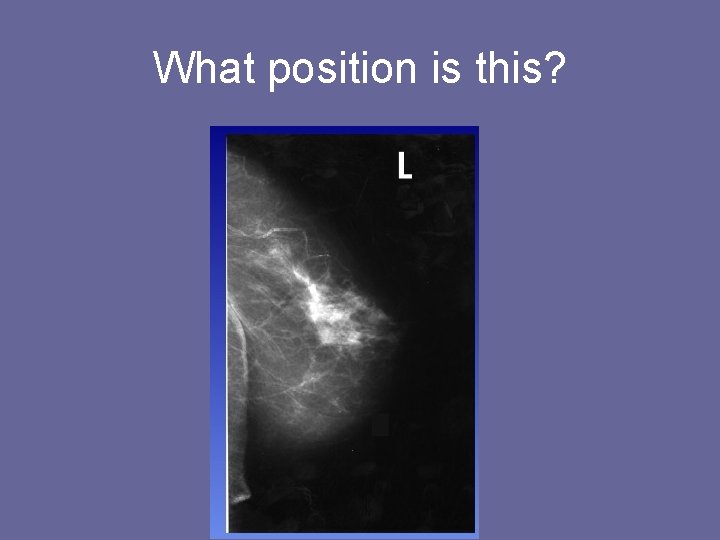 What position is this?

L